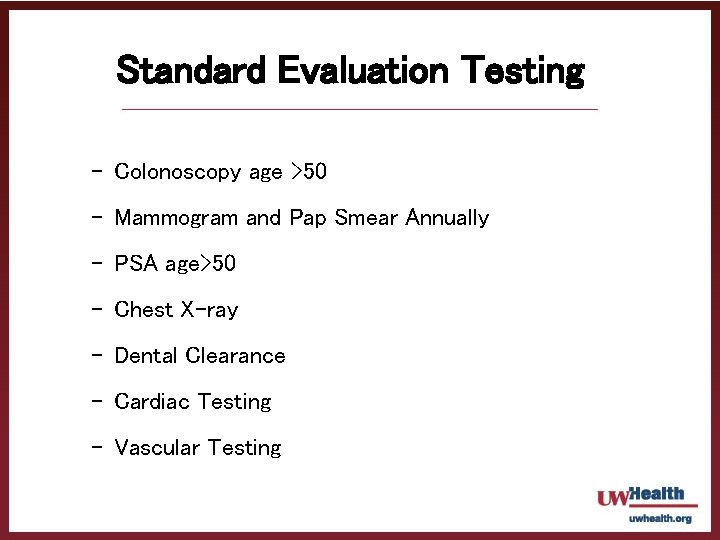 Standard Evaluation Testing

- Colonoscopy age >50
- Mammogram and Pap Smear Annually
- PSA age>50
- Chest X-ray
- Dental Clearance
- Cardiac Testing
- Vascular Testing

UWHealth
uwhealth.org